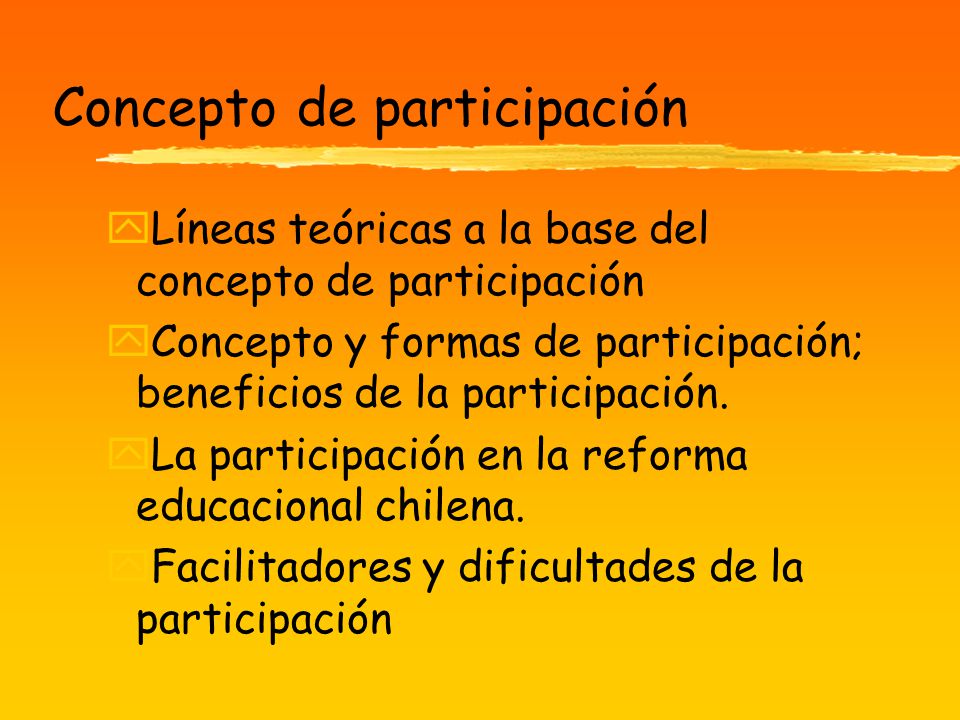 Concepto de participación

Líneas teóricas a la base del concepto de participación

Concepto y formas de participación; beneficios de la participación.

La participación en la reforma educacional chilena.

Facilitadores y dificultades de la participación